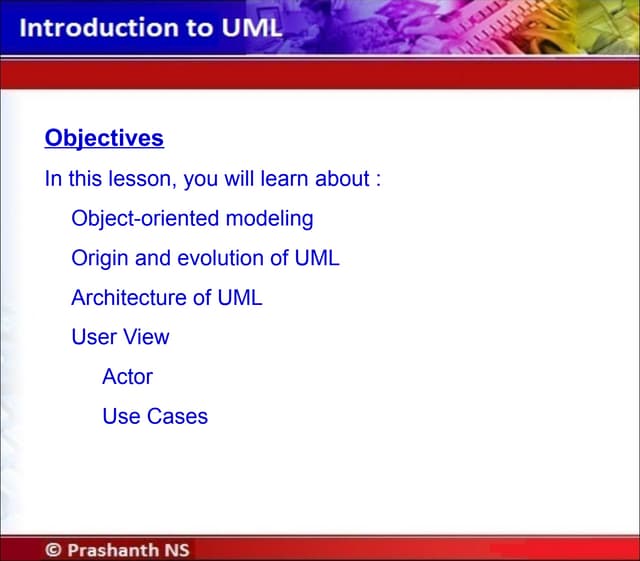 Introduction to UML

Objectives

In this lesson, you will learn about :

Object-oriented modeling

Origin and evolution of UML

Architecture of UML

User View

Actor

Use Cases

© Prashanth NS